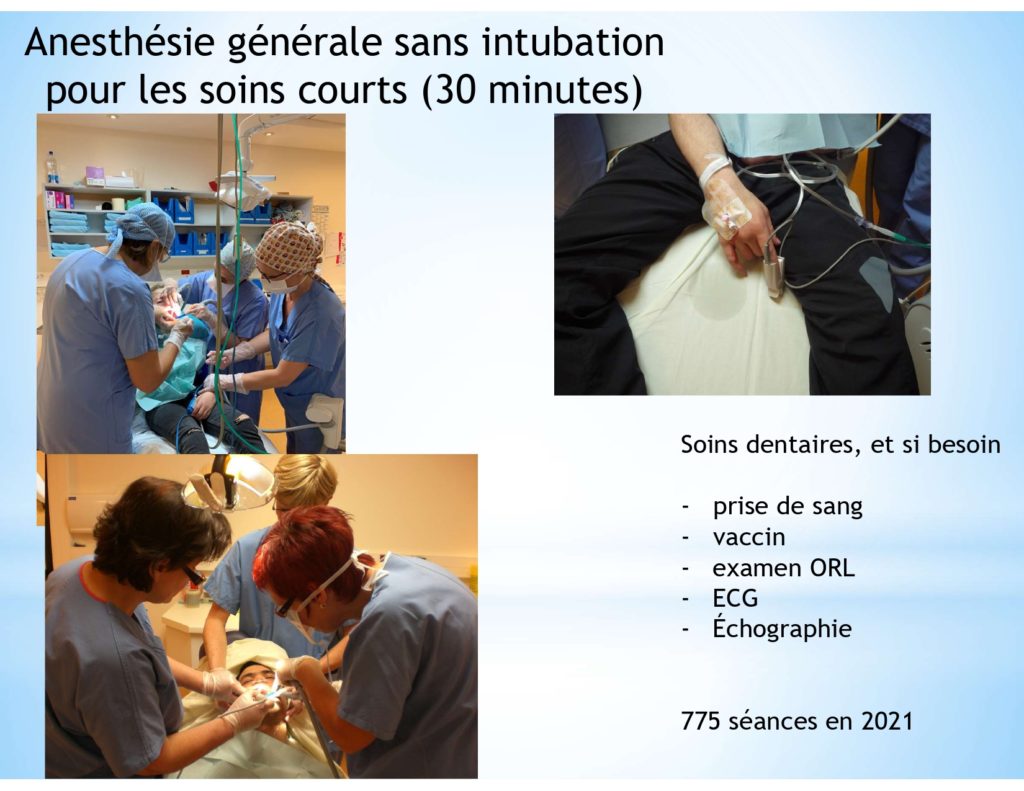 Anesthésie générale sans intubation pour les soins courts (30 minutes)

Soins dentaires, et si besoin

- prise de sang
- vaccin
- examen ORL
- ECG
- Échographie

775 séances en 2021